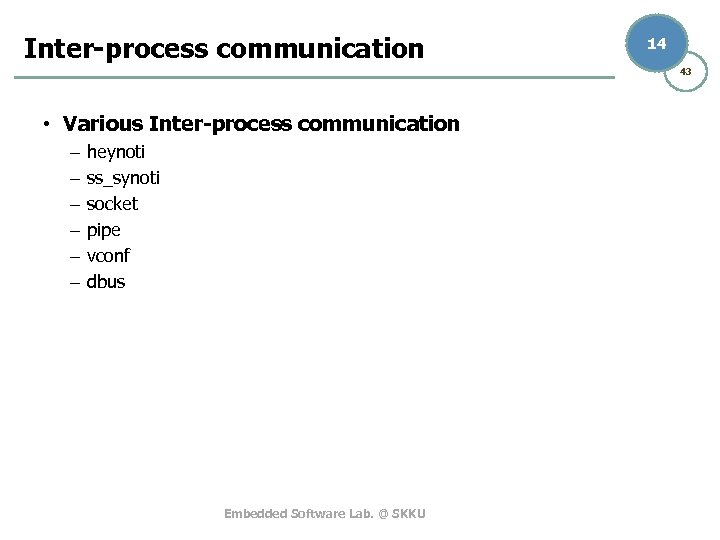 Inter-process communication

14

43

• Various Inter-process communication
– heynoti
– ss_synoti
– socket
– pipe
– vconf
– dbus

Embedded Software Lab. @ SKKU